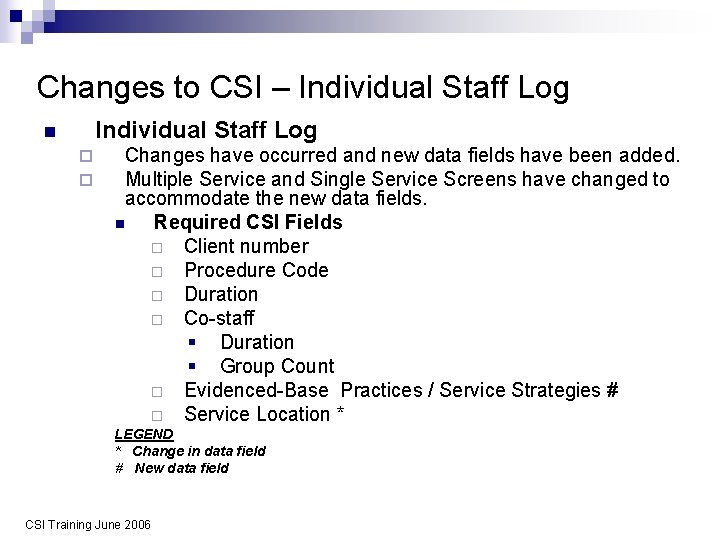 Changes to CSI – Individual Staff Log

Individual Staff Log

Changes have occurred and new data fields have been added.

Multiple Service and Single Service Screens have changed to accommodate the new data fields.

Required CSI Fields

Client number

Procedure Code

Duration

Co-staff

Duration

Group Count

Evidenced-Base Practices / Service Strategies #

Service Location *

LEGEND
* Change in data field
# New data field

CSI Training June 2006